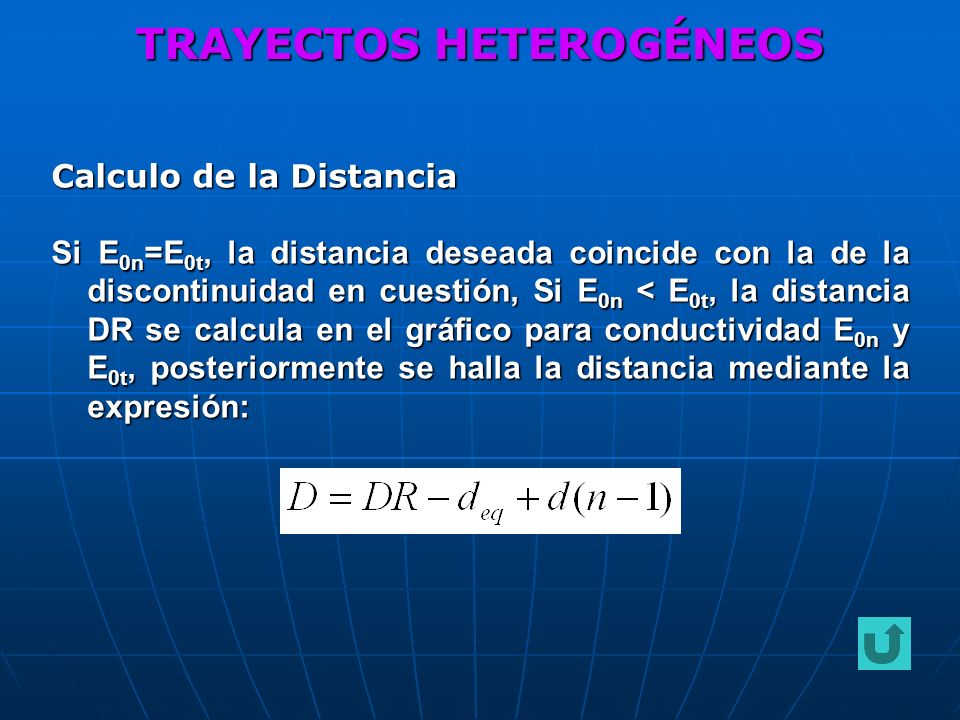 TRAYECTOS HETEROGÉNEOS

Calculo de la Distancia

Si $E_{0n}$=$E_{0t}$, la distancia deseada coincide con la de la discontinuidad en cuestión, Si $E_{0n}$ < $E_{0t}$, la distancia DR se calcula en el gráfico para conductividad $E_{0n}$ y $E_{0t}$, posteriormente se halla la distancia mediante la expresión:

$D = DR - d_{eq} + d(n-1)$